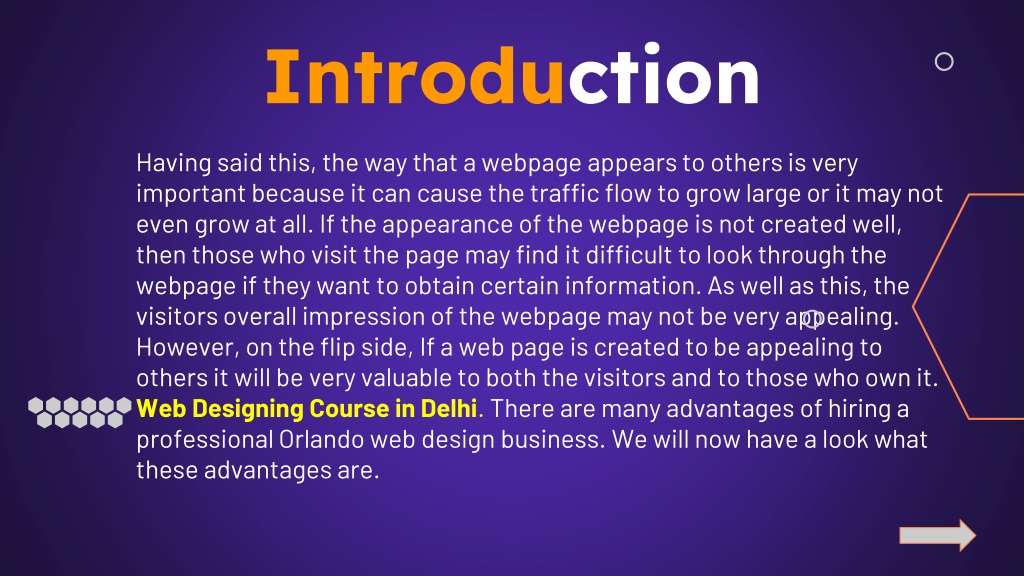 Introduction

Having said this, the way that a webpage appears to others is very important because it can cause the traffic flow to grow large or it may not even grow at all. If the appearance of the webpage is not created well, then those who visit the page may find it difficult to look through the webpage if they want to obtain certain information. As well as this, the visitors overall impression of the webpage may not be very appealing. However, on the flip side, If a web page is created to be appealing to others it will be very valuable to both the visitors and to those who own it. Web Designing Course in Delhi. There are many advantages of hiring a professional Orlando web design business. We will now have a look what these advantages are.